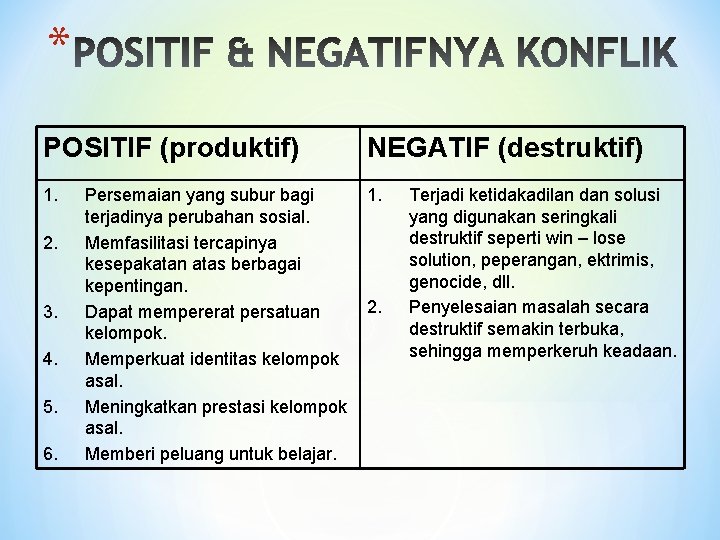 *POSITIF & NEGATIFNYA KONFLIK

| POSITIF (produktif) | NEGATIF (destruktif) |
|---|---|
| 1. Persemaian yang subur bagi terjadinya perubahan sosial. 2. Memfasilitasi tercapinya kesepakatan atas berbagai kepentingan. 3. Dapat mempererat persatuan kelompok. 4. Memperkuat identitas kelompok asal. 5. Meningkatkan prestasi kelompok asal. 6. Memberi peluang untuk belajar. | 1. Terjadi ketidakadilan dan solusi yang digunakan seringkali destruktif seperti win – lose solution, peperangan, ektrimis, genocide, dll. 2. Penyelesaian masalah secara destruktif semakin terbuka, sehingga memperkeruh keadaan. |